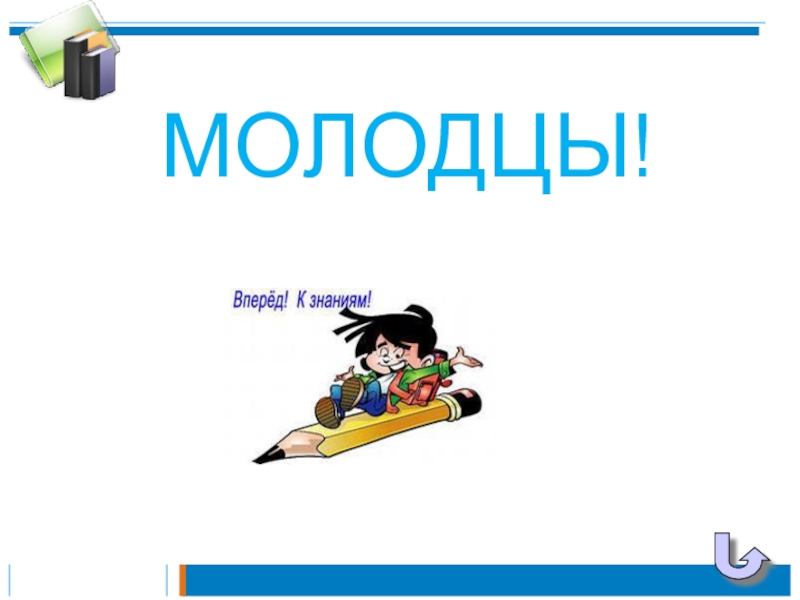 МОЛОДЦЫ!

Вперёд! К знаниям!